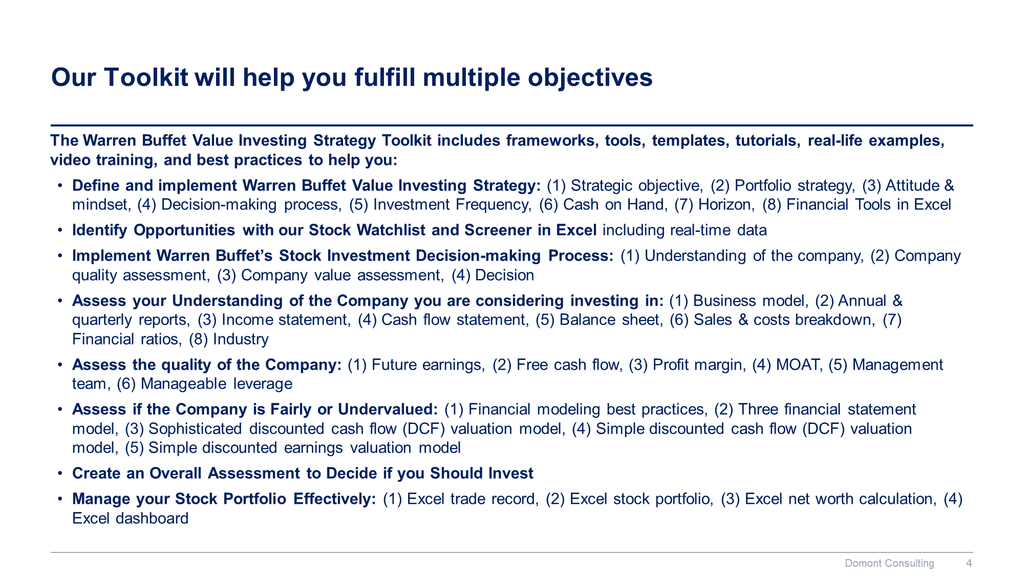 Our Toolkit will help you fulfill multiple objectives

The Warren Buffet Value Investing Strategy Toolkit includes frameworks, tools, templates, tutorials, real-life examples, video training, and best practices to help you:

• Define and implement Warren Buffet Value Investing Strategy: (1) Strategic objective, (2) Portfolio strategy, (3) Attitude & mindset, (4) Decision-making process, (5) Investment Frequency, (6) Cash on Hand, (7) Horizon, (8) Financial Tools in Excel

• Identify Opportunities with our Stock Watchlist and Screener in Excel including real-time data

• Implement Warren Buffet's Stock Investment Decision-making Process: (1) Understanding of the company, (2) Company quality assessment, (3) Company value assessment, (4) Decision

• Assess your Understanding of the Company you are considering investing in: (1) Business model, (2) Annual & quarterly reports, (3) Income statement, (4) Cash flow statement, (5) Balance sheet, (6) Sales & costs breakdown, (7) Financial ratios, (8) Industry

• Assess the quality of the Company: (1) Future earnings, (2) Free cash flow, (3) Profit margin, (4) MOAT, (5) Management team, (6) Manageable leverage

• Assess if the Company is Fairly or Undervalued: (1) Financial modeling best practices, (2) Three financial statement model, (3) Sophisticated discounted cash flow (DCF) valuation model, (4) Simple discounted cash flow (DCF) valuation model, (5) Simple discounted earnings valuation model

• Create an Overall Assessment to Decide if you Should Invest

• Manage your Stock Portfolio Effectively: (1) Excel trade record, (2) Excel stock portfolio, (3) Excel net worth calculation, (4) Excel dashboard

Domont Consulting 4